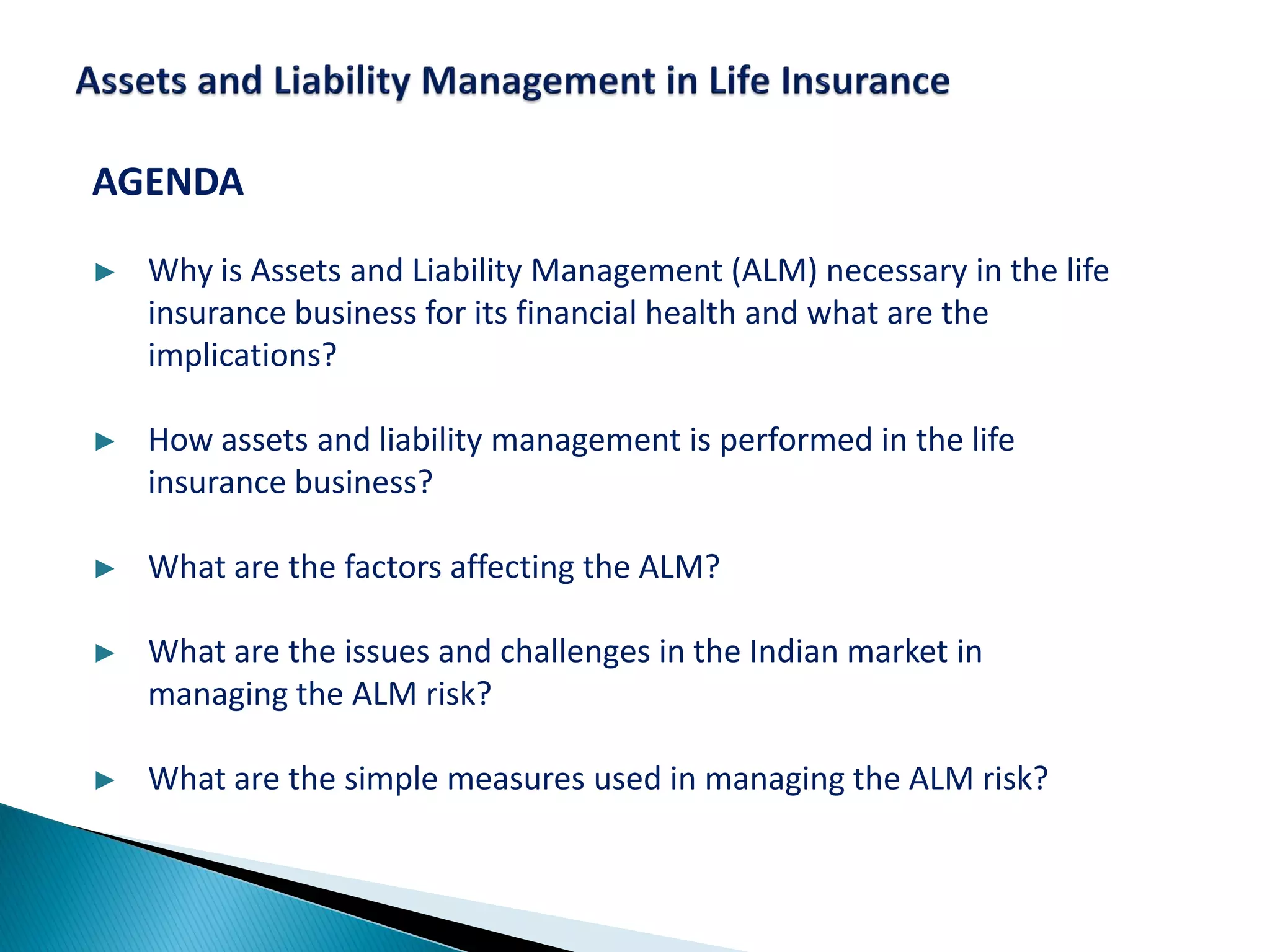 Assets and Liability Management in Life Insurance

AGENDA

▶ Why is Assets and Liability Management (ALM) necessary in the life insurance business for its financial health and what are the implications?

▶ How assets and liability management is performed in the life insurance business?

▶ What are the factors affecting the ALM?

▶ What are the issues and challenges in the Indian market in managing the ALM risk?

▶ What are the simple measures used in managing the ALM risk?